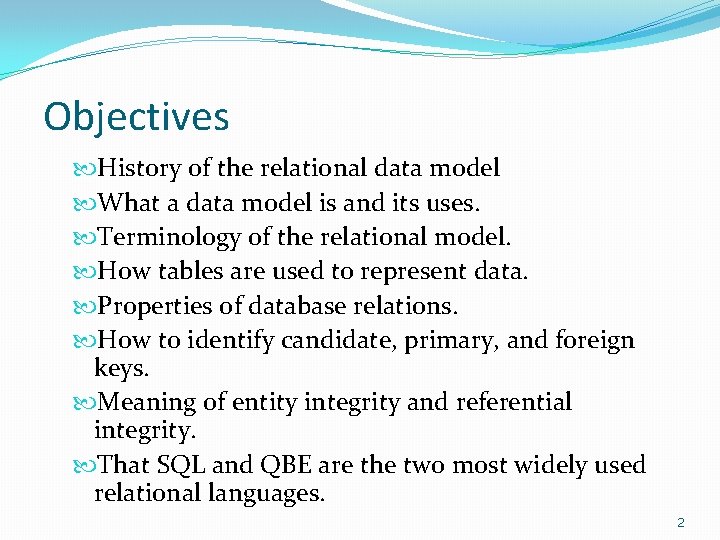 Objectives

History of the relational data model

What a data model is and its uses.

Terminology of the relational model.

How tables are used to represent data.

Properties of database relations.

How to identify candidate, primary, and foreign keys.

Meaning of entity integrity and referential integrity.

That SQL and QBE are the two most widely used relational languages.

2